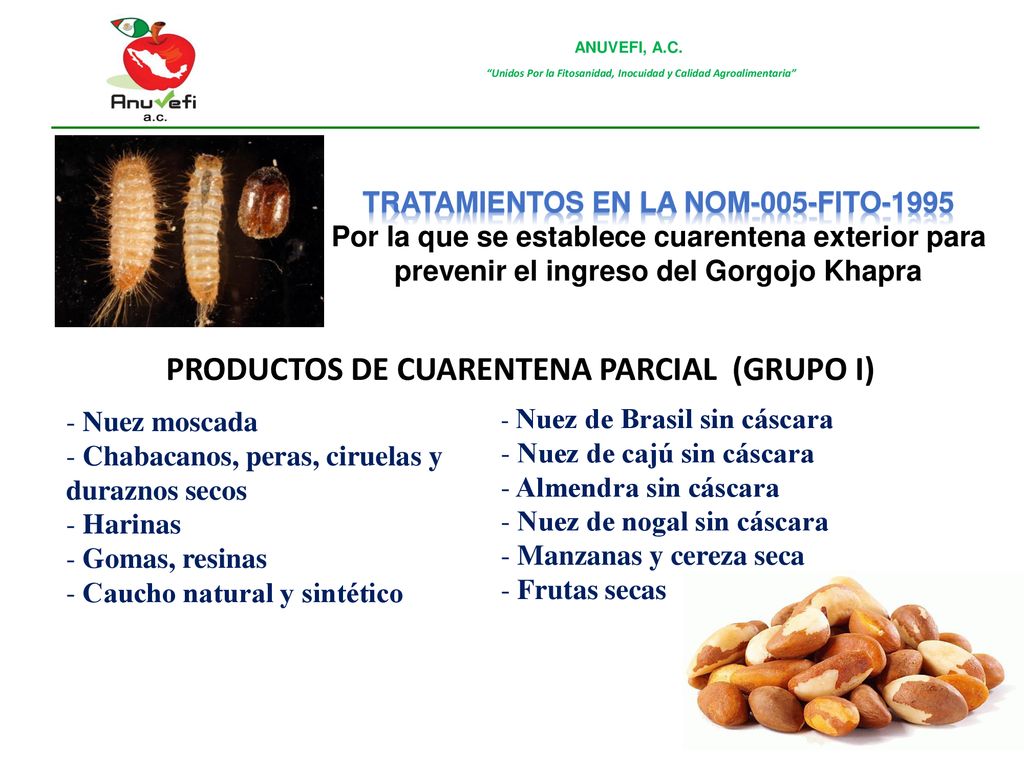 Anuvefi
a.c.

ANUVEFI, A.C.

"Unidos Por la Fitosanidad, Inocuidad y Calidad Agroalimentaria"

TRATAMIENTOS EN LA NOM-005-FITO-1995
Por la que se establece cuarentena exterior para prevenir el ingreso del Gorgojo Khapra

PRODUCTOS DE CUARENTENA PARCIAL (GRUPO I)

- Nuez moscada
- Chabacanos, peras, ciruelas y duraznos secos
- Harinas
- Gomas, resinas
- Caucho natural y sintético

- Nuez de Brasil sin cáscara
- Nuez de cajú sin cáscara
- Almendra sin cáscara
- Nuez de nogal sin cáscara
- Manzanas y cereza seca
- Frutas secas